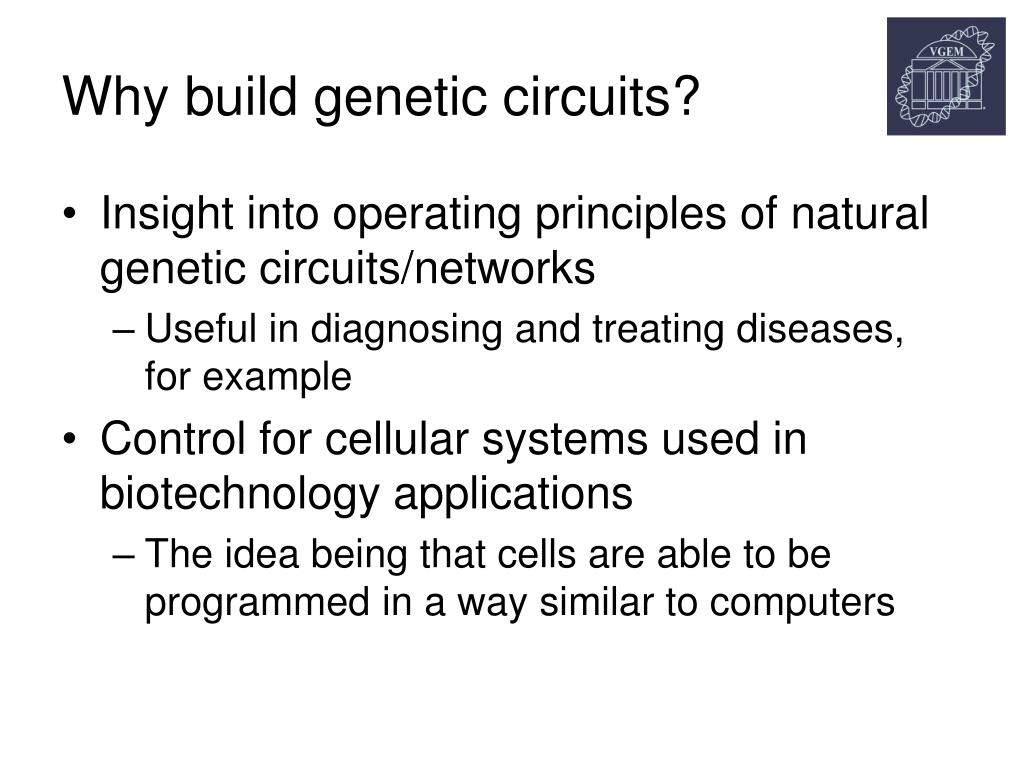 Why build genetic circuits?

VGEM

• Insight into operating principles of natural genetic circuits/networks
– Useful in diagnosing and treating diseases, for example
• Control for cellular systems used in biotechnology applications
– The idea being that cells are able to be programmed in a way similar to computers